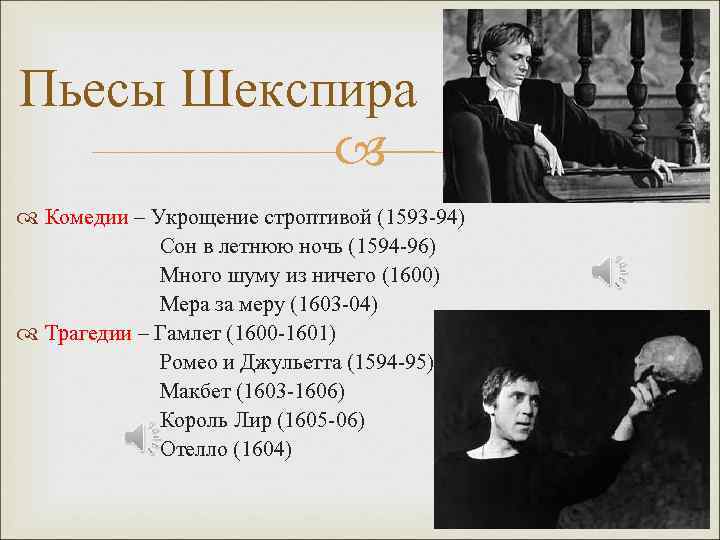 Пьесы Шекспира

Комедии – Укрощение строптивой (1593-94)
Сон в летнюю ночь (1594-96)
Много шуму из ничего (1600)
Мера за меру (1603-04)

Трагедии – Гамлет (1600-1601)
Ромео и Джульетта (1594-95)
Макбет (1603-1606)
Король Лир (1605-06)
Отелло (1604)